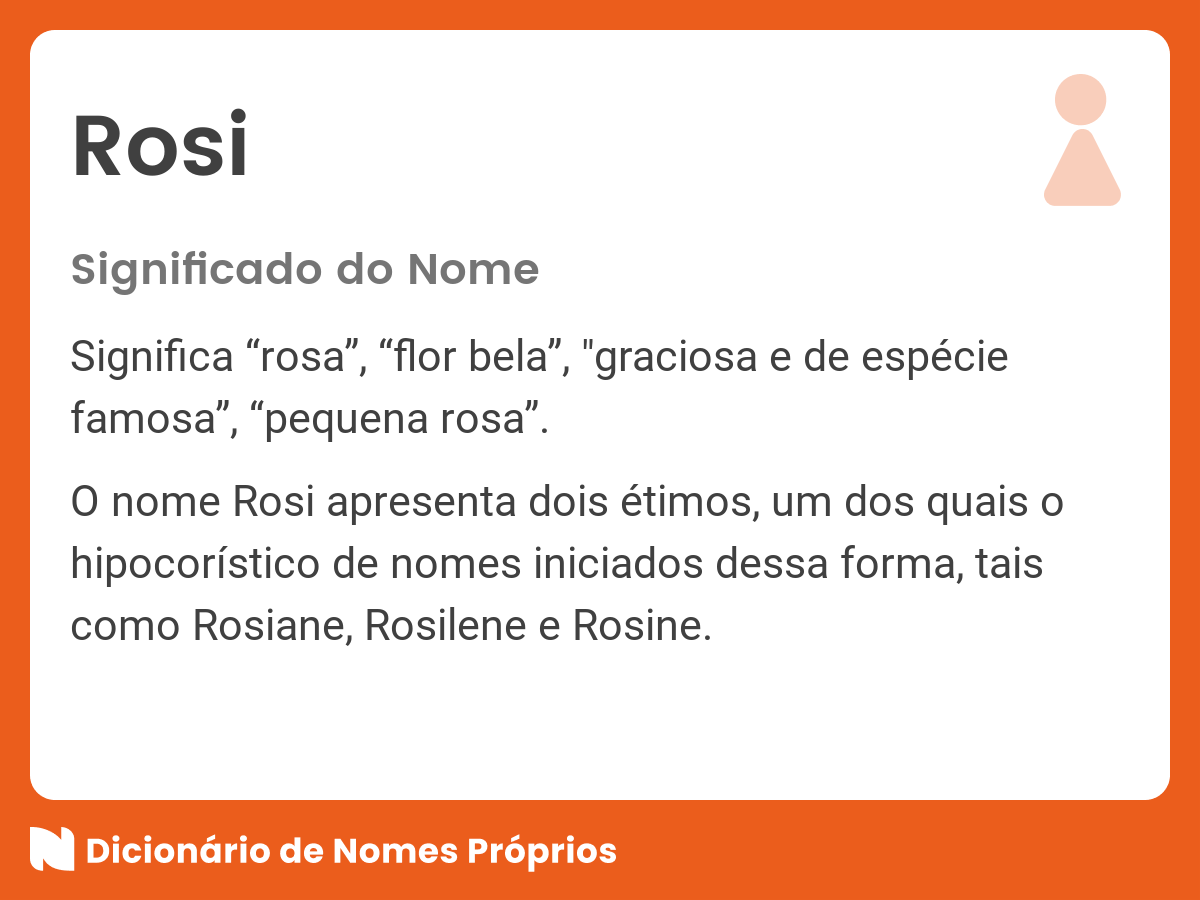 Rosi

Significado do Nome

Significa “rosa”, “flor bela”, "graciosa e de espécie famosa”, “pequena rosa”.

O nome Rosi apresenta dois étimos, um dos quais o hipocorístico de nomes iniciados dessa forma, tais como Rosiane, Rosilene e Rosine.

Dicionário de Nomes Próprios